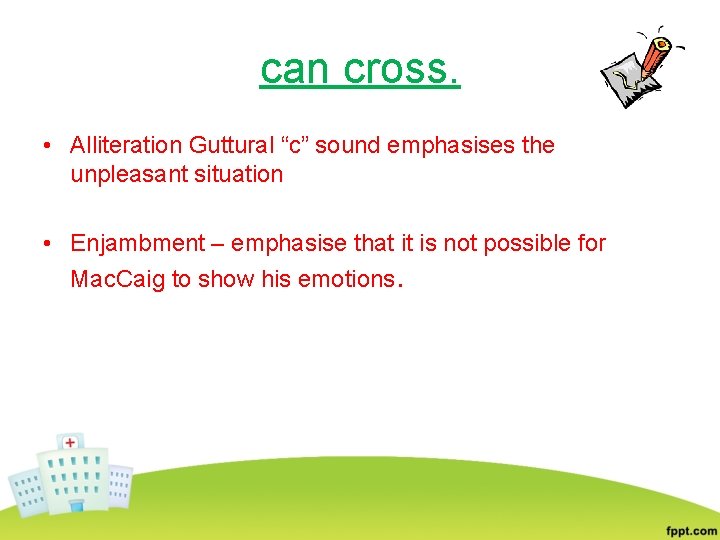 can cross.

• Alliteration Guttural “c” sound emphasises the unpleasant situation

• Enjambment – emphasise that it is not possible for MacCaig to show his emotions.

fppt.com